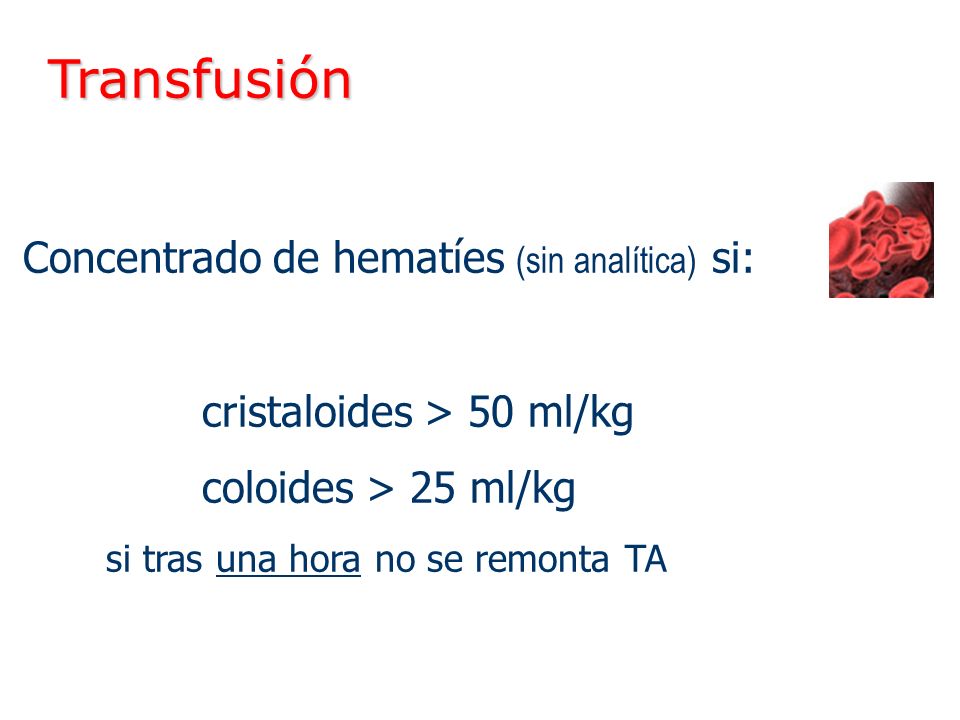 Transfusión

Concentrado de hematíes (sin analítica) si:

cristaloides > 50 ml/kg

coloides > 25 ml/kg

si tras una hora no se remonta TA